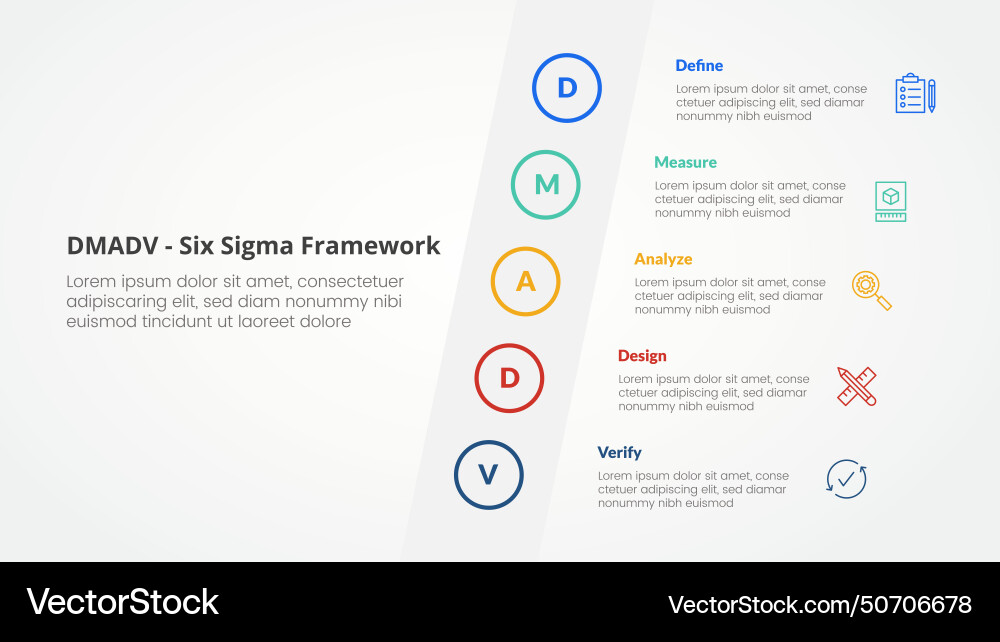 DMADV - Six Sigma Framework

Lorem ipsum dolor sit amet, consectetuer adipiscaring elit, sed diam nonummy nibi euismod tincidunt ut laoreet dolore

D

Define

Lorem ipsum dolor sit amet, conse ctetuer adipiscing elit, sed diamar nonummy nibh euismod

M

Measure

Lorem ipsum dolor sit amet, conse ctetuer adipiscing elit, sed diamar nonummy nibh euismod

A

Analyze

Lorem ipsum dolor sit amet, conse ctetuer adipiscing elit, sed diamar nonummy nibh euismod

D

Design

Lorem ipsum dolor sit amet, conse ctetuer adipiscing elit, sed diamar nonummy nibh euismod

V

Verify

Lorem ipsum dolor sit amet, conse ctetuer adipiscing elit, sed diamar nonummy nibh euismod

VectorStock

VectorStock.com/50706678